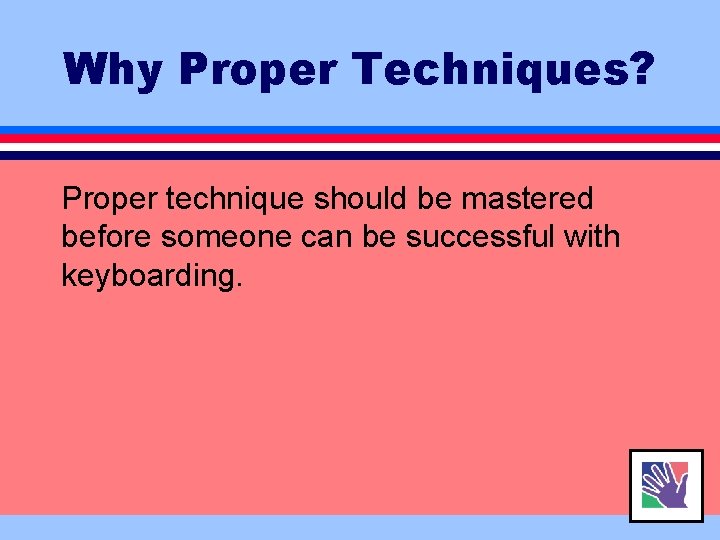 Why Proper Techniques?

Proper technique should be mastered before someone can be successful with keyboarding.